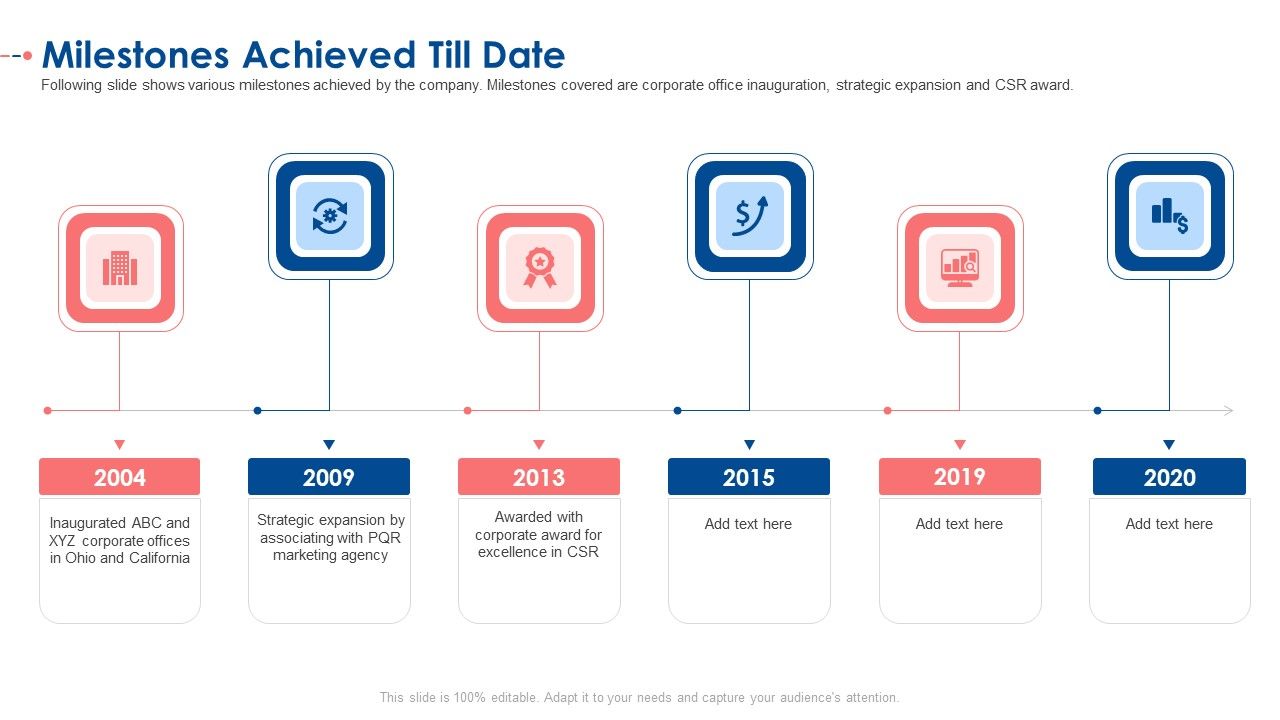 Milestones Achieved Till Date

Following slide shows various milestones achieved by the company. Milestones covered are corporate office inauguration, strategic expansion and CSR award.

2004

Inaugurated ABC and XYZ corporate offices in Ohio and California

2009

Strategic expansion by associating with PQR marketing agency

2013

Awarded with corporate award for excellence in CSR

2015

Add text here

2019

Add text here

2020

Add text here

This slide is 100% editable. Adapt it to your needs and capture your audience's attention.